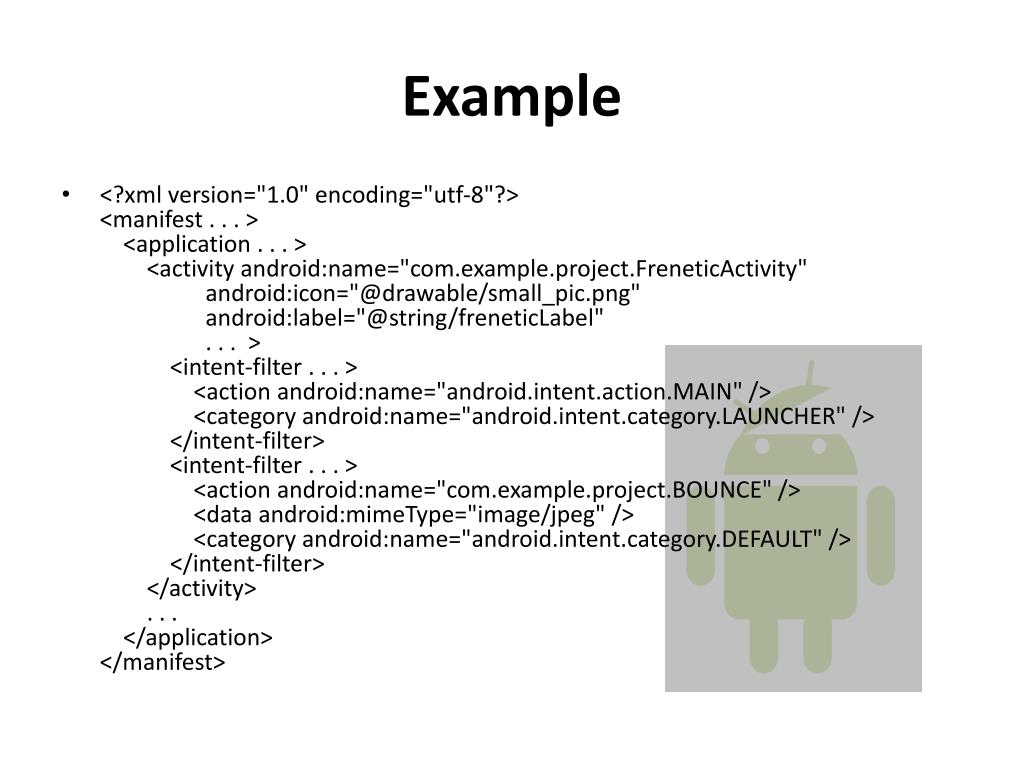 Example

• <?xml version="1.0" encoding="utf-8"?>
<manifest . . . >
<application . . . >
<activity android:name="com.example.project.FreneticActivity"
android:icon="@drawable/small_pic.png"
android:label="@string/freneticLabel"
. . . >
<intent-filter . . . >
<action android:name="android.intent.action.MAIN" />
<category android:name="android.intent.category.LAUNCHER" />
</intent-filter>
<intent-filter . . . >
<action android:name="com.example.project.BOUNCE" />
<data android:mimeType="image/jpeg" />
<category android:name="android.intent.category.DEFAULT" />
</intent-filter>
</activity>
. . .
</application>
</manifest>